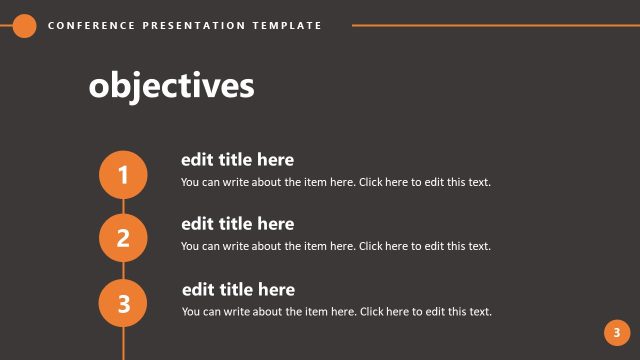 CONFERENCE PRESENTATION TEMPLATE

objectives

1

edit title here

You can write about the item here. Click here to edit this text.

2

edit title here

You can write about the item here. Click here to edit this text.

3

edit title here

You can write about the item here. Click here to edit this text.

3